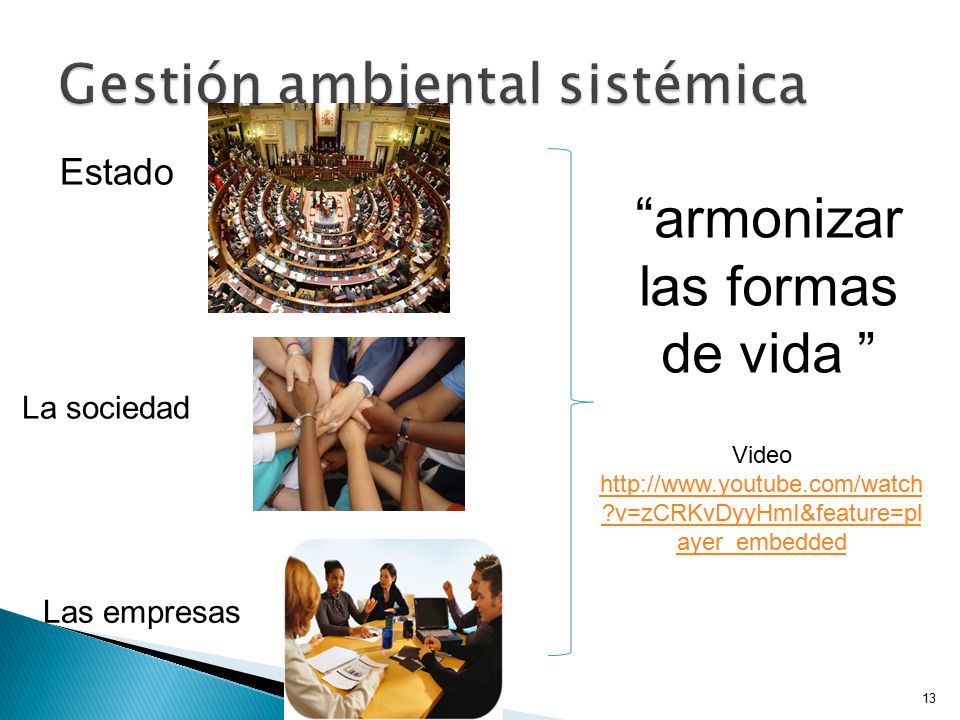 Gestión ambiental sistémica

Estado

La sociedad

Las empresas

“armonizar las formas de vida ”

Video
http://www.youtube.com/watch?v=zCRKvDyyHmI&feature=player_embedded

13